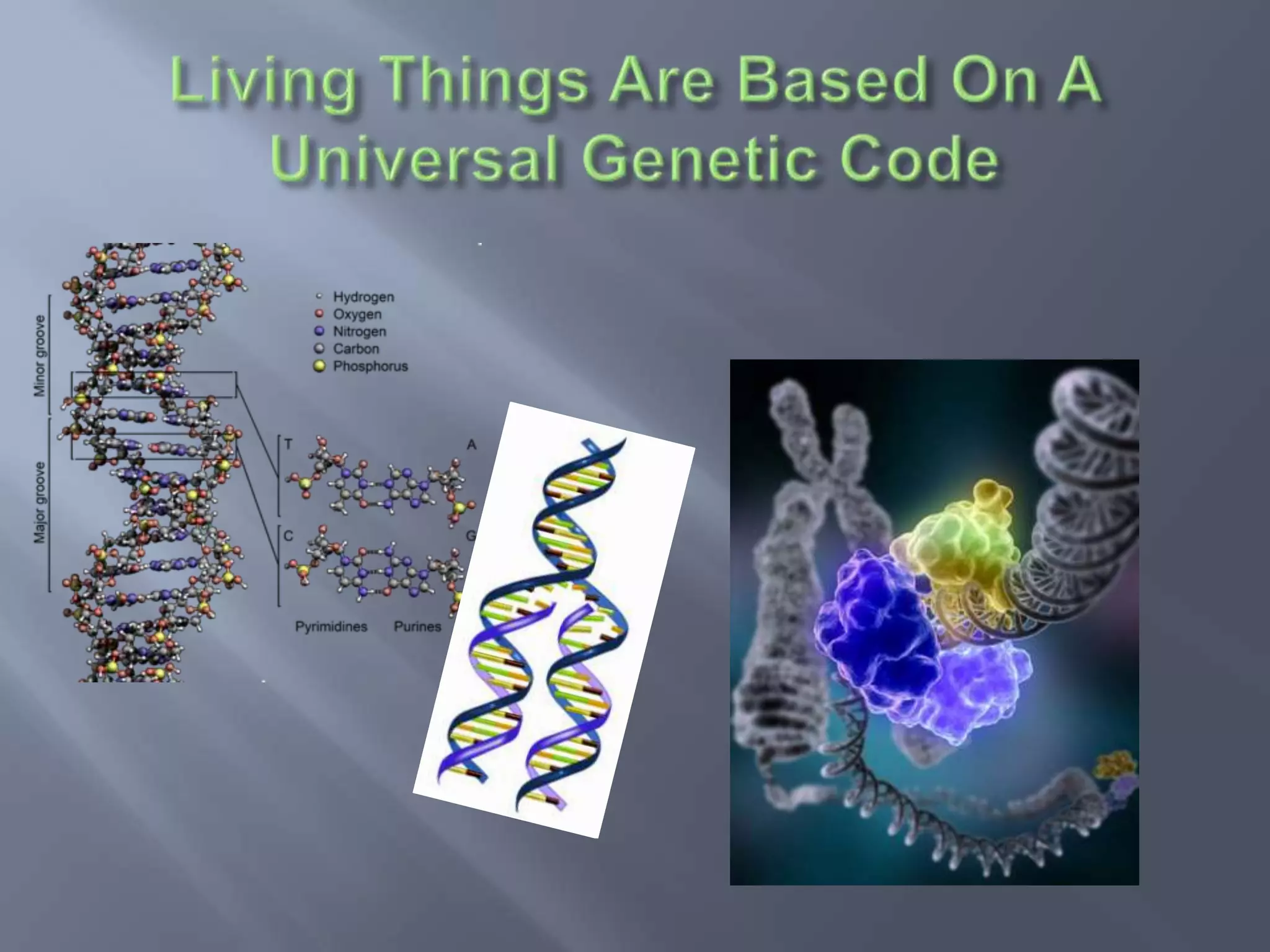 Living Things Are Based On A Universal Genetic Code

Minor groove

Major groove

Hydrogen
Oxygen
Nitrogen
Carbon
Phosphorus

T

A

C

G

Pyrimidines

Purines